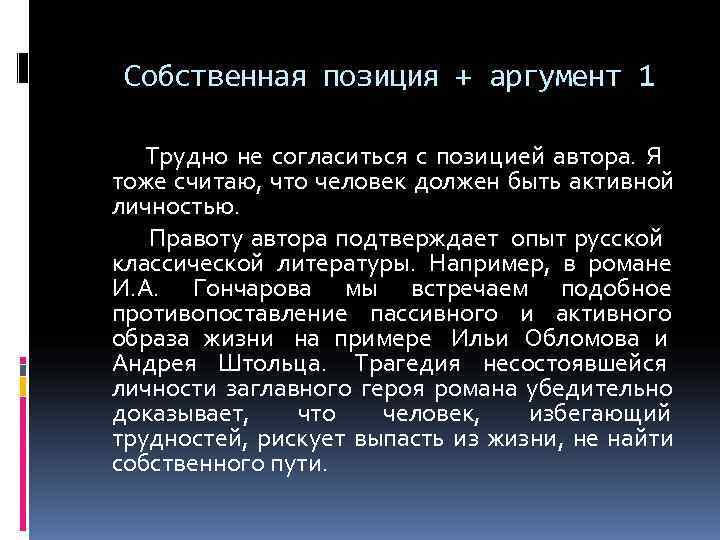 Собственная позиция + аргумент 1

Трудно не согласиться с позицией автора. Я тоже считаю, что человек должен быть активной личностью.

Правоту автора подтверждает опыт русской классической литературы. Например, в романе И.А. Гончарова мы встречаем подобное противопоставление пассивного и активного образа жизни на примере Ильи Обломова и Андрея Штольца. Трагедия несостоявшейся личности заглавного героя романа убедительно доказывает, что человек, избегающий трудностей, рискует выпасть из жизни, не найти собственного пути.